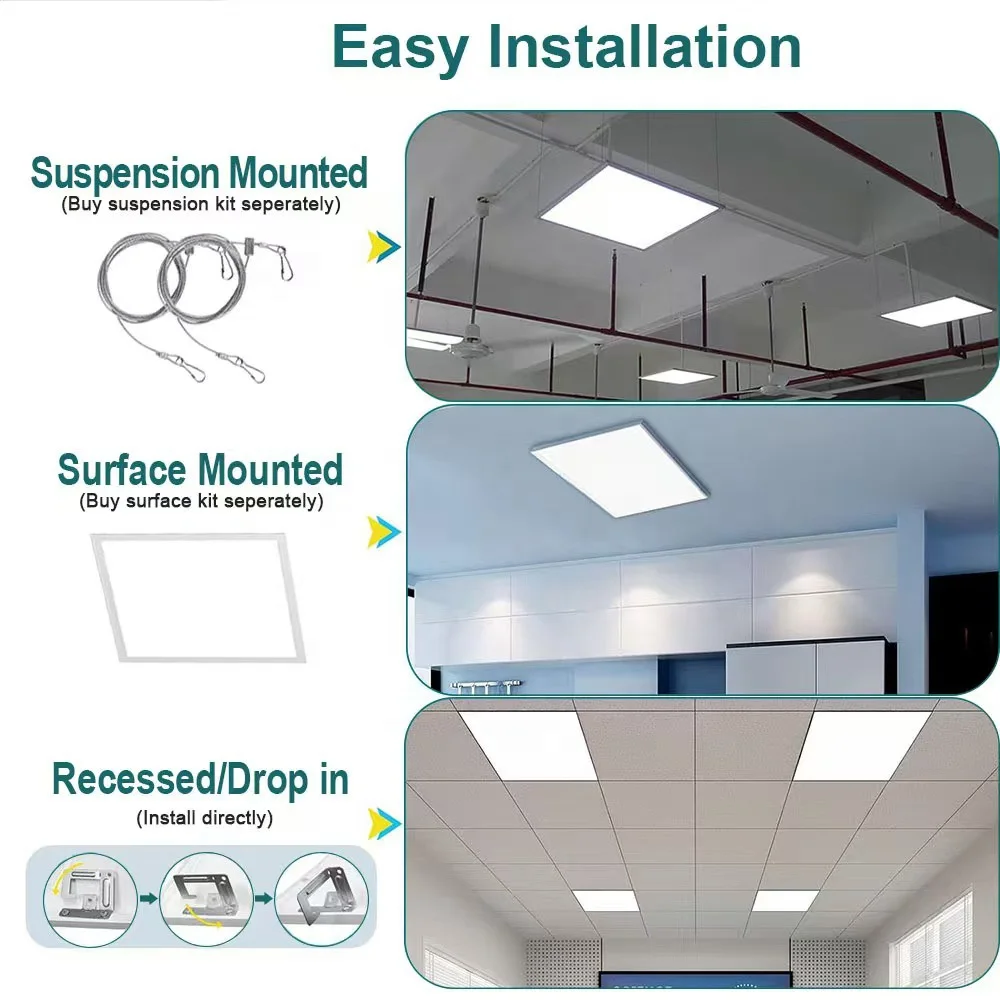 Easy Installation

Suspension Mounted
(Buy suspension kit seperately)

Surface Mounted
(Buy surface kit seperately)

Recessed/Drop in
(Install directly)